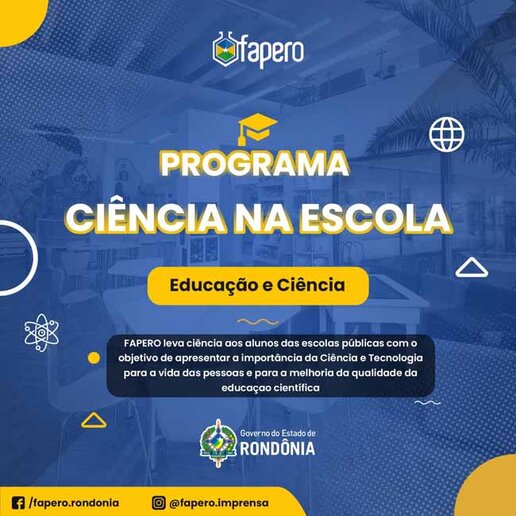 fapero

PROGRAMA

CIÊNCIA NA ESCOLA

Educação e Ciência

FAPERO leva ciência aos alunos das escolas públicas com o objetivo de apresentar a importância da Ciência e Tecnologia para a vida das pessoas e para a melhoria da qualidade da educaçao científica

Governo do Estado de RONDÔNIA

/fapero.rondonia

@fapero.imprensa